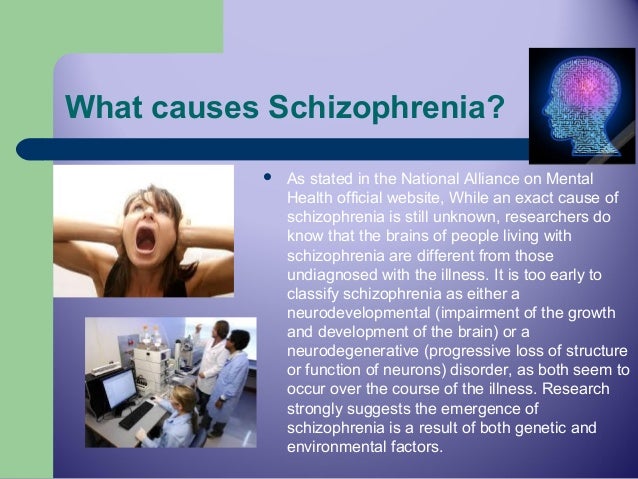 What causes Schizophrenia?

• As stated in the National Alliance on Mental Health official website, While an exact cause of schizophrenia is still unknown, researchers do know that the brains of people living with schizophrenia are different from those undiagnosed with the illness. It is too early to classify schizophrenia as either a neurodevelopmental (impairment of the growth and development of the brain) or a neurodegenerative (progressive loss of structure or function of neurons) disorder, as both seem to occur over the course of the illness. Research strongly suggests the emergence of schizophrenia is a result of both genetic and environmental factors.